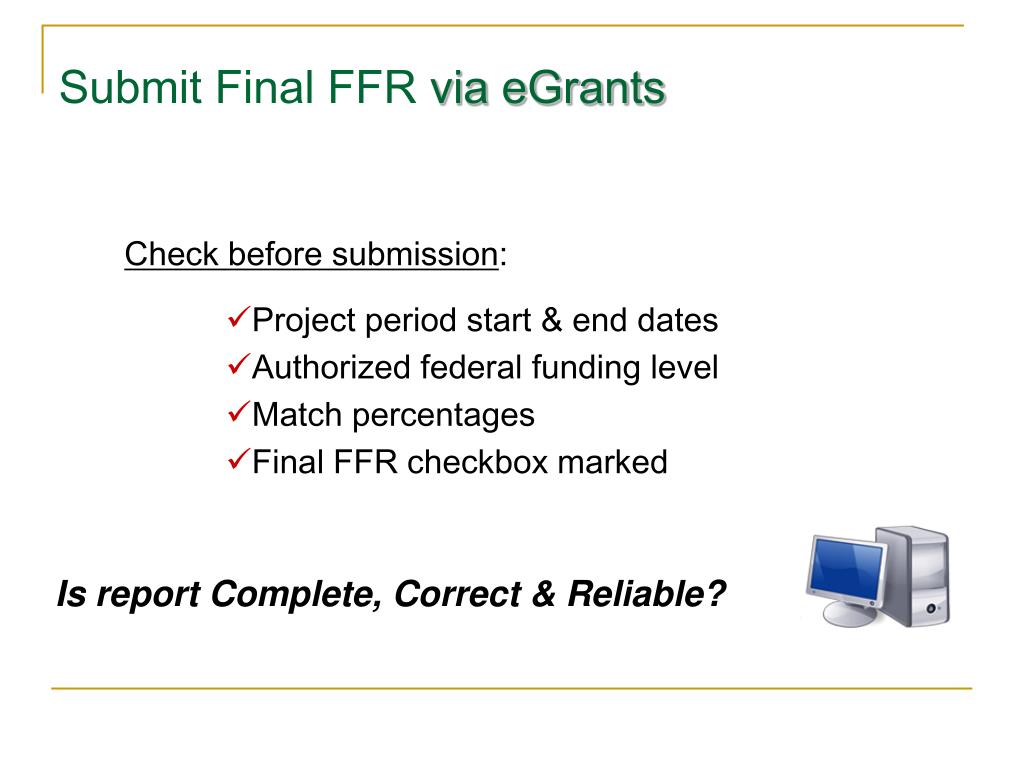 Submit Final FFR via eGrants

Check before submission:

✓Project period start & end dates
✓Authorized federal funding level
✓Match percentages
✓Final FFR checkbox marked

Is report Complete, Correct & Reliable?